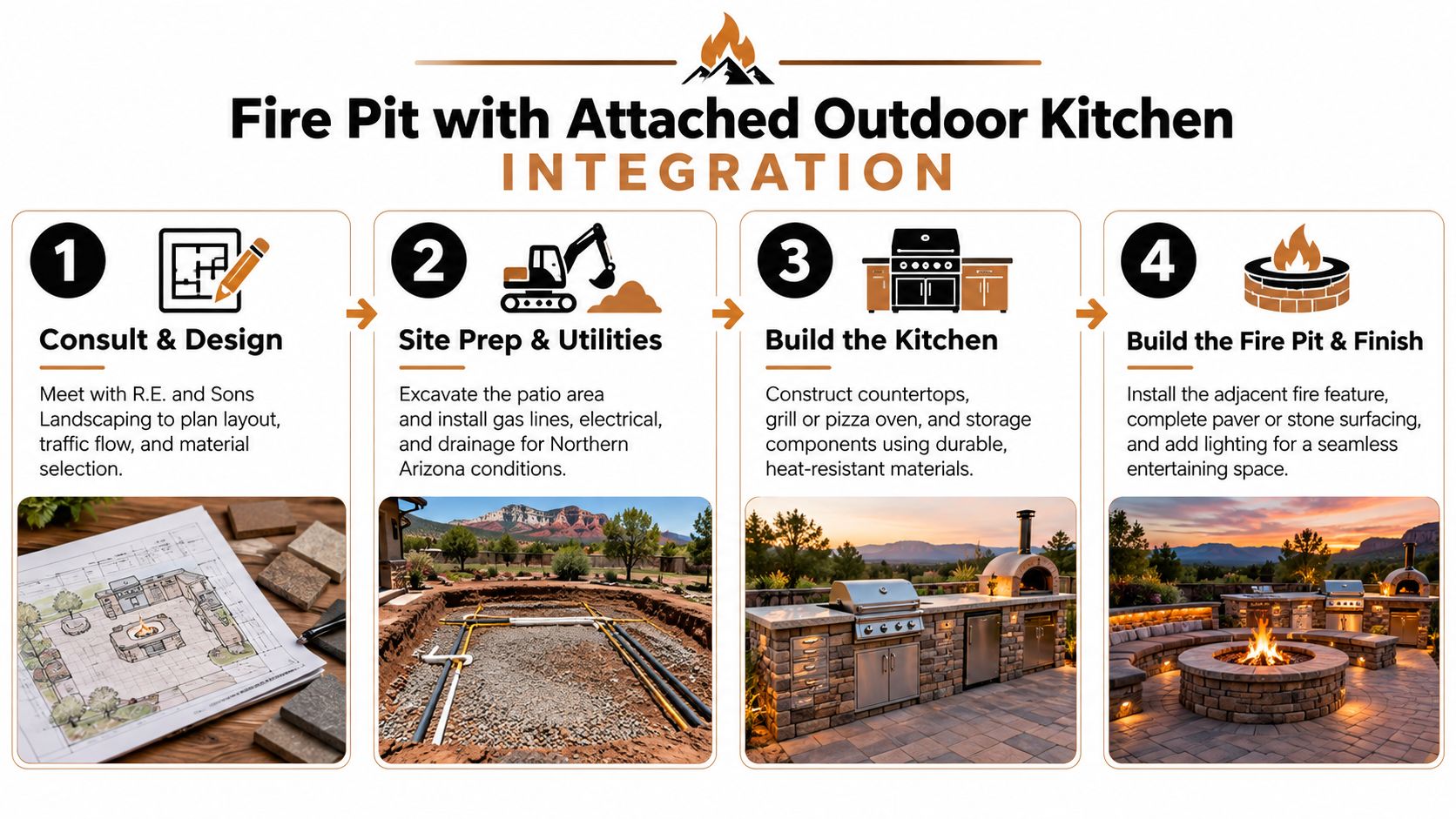 Fire Pit with Attached Outdoor Kitchen
INTEGRATION

1
Consult & Design
Meet with R.E. and Sons Landscaping to plan layout, traffic flow, and material selection.

2
Site Prep & Utilities
Excavate the patio area and install gas lines, electrical, and drainage for Northern Arizona conditions.

3
Build the Kitchen
Construct countertops, grill or pizza oven, and storage components using durable, heat-resistant materials.

4
Build the Fire Pit & Finish
Install the adjacent fire feature, complete paver or stone surfacing, and add lighting for a seamless entertaining space.